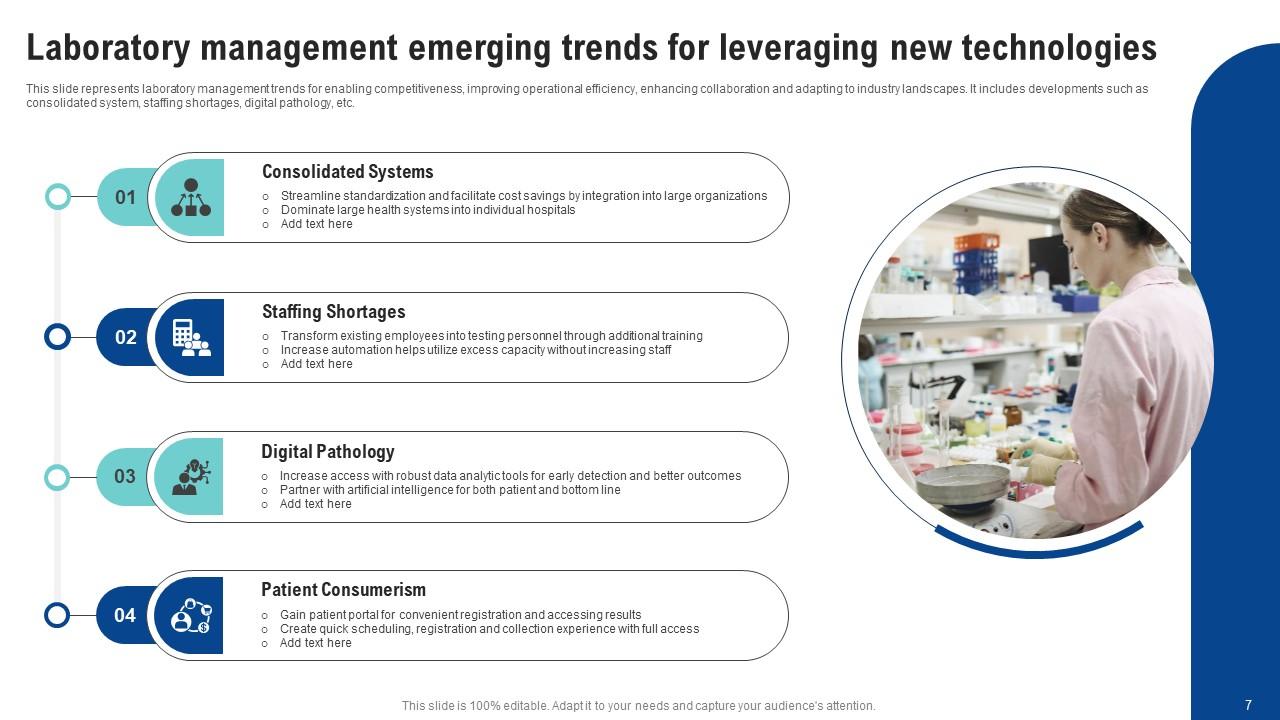 Laboratory management emerging trends for leveraging new technologies

This slide represents laboratory management trends for enabling competitiveness, improving operational efficiency, enhancing collaboration and adapting to industry landscapes. It includes developments such as consolidated system, staffing shortages, digital pathology, etc.

01

Consolidated Systems
○ Streamline standardization and facilitate cost savings by integration into large organizations
○ Dominate large health systems into individual hospitals
○ Add text here

02

Staffing Shortages
○ Transform existing employees into testing personnel through additional training
○ Increase automation helps utilize excess capacity without increasing staff
○ Add text here

03

Digital Pathology
○ Increase access with robust data analytic tools for early detection and better outcomes
○ Partner with artificial intelligence for both patient and bottom line
○ Add text here

04

Patient Consumerism
○ Gain patient portal for convenient registration and accessing results
○ Create quick scheduling, registration and collection experience with full access
○ Add text here

This slide is 100% editable. Adapt it to your needs and capture your audience's attention.

7